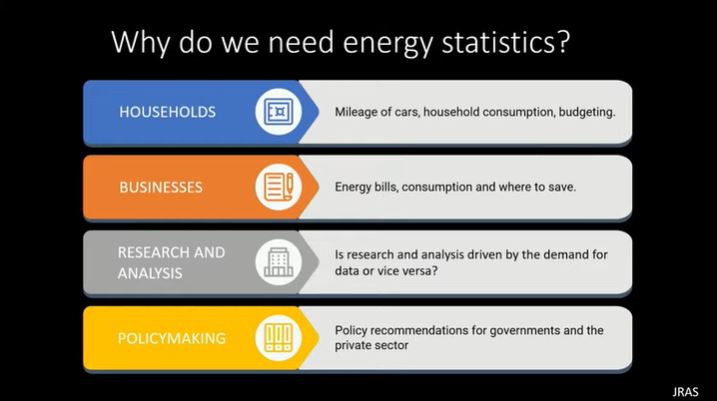 Why do we need energy statistics?

HOUSEHOLDS

Mileage of cars, household consumption, budgeting.

BUSINESSES

Energy bills, consumption and where to save.

RESEARCH AND ANALYSIS

Is research and analysis driven by the demand for data or vice versa?

POLICYMAKING

Policy recommendations for governments and the private sector

JRAS